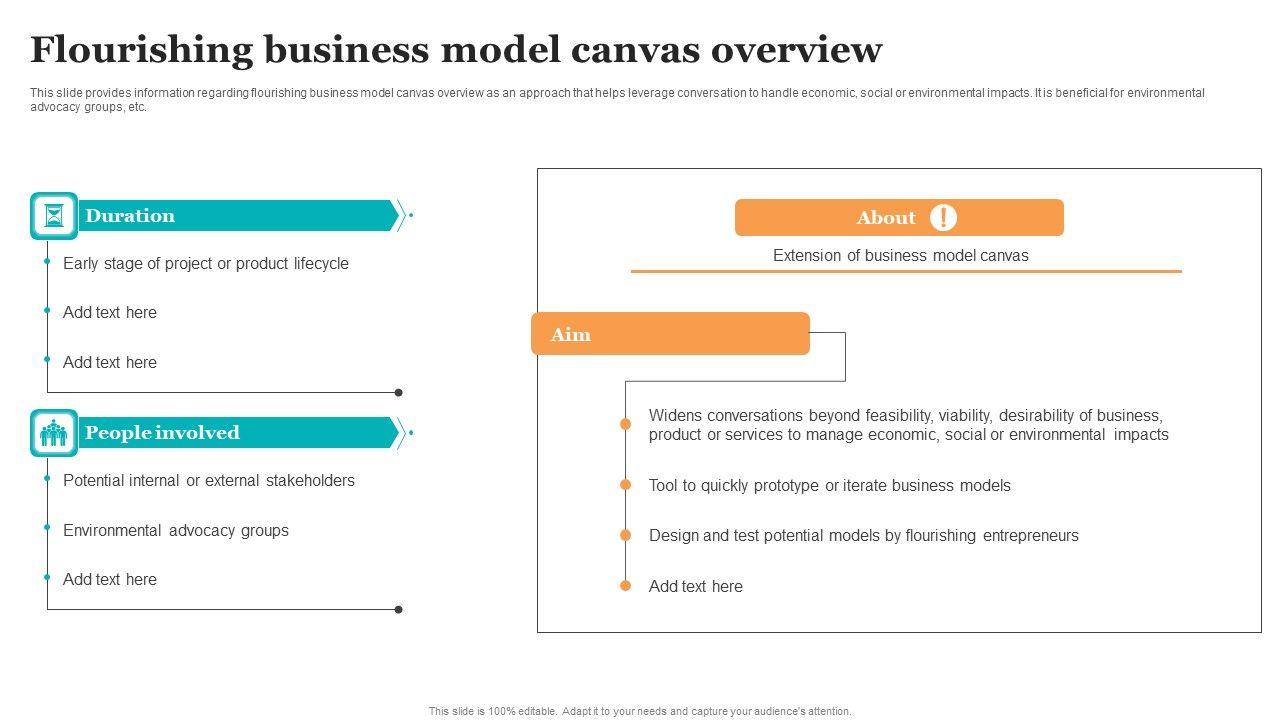 Flourishing business model canvas overview

This slide provides information regarding flourishing business model canvas overview as an approach that helps leverage conversation to handle economic, social or environmental impacts. It is beneficial for environmental advocacy groups, etc.

Duration

Early stage of project or product lifecycle

Add text here

Add text here

People involved

Potential internal or external stakeholders

Environmental advocacy groups

Add text here

About

Extension of business model canvas

Aim

Widens conversations beyond feasibility, viability, desirability of business, product or services to manage economic, social or environmental impacts

Tool to quickly prototype or iterate business models

Design and test potential models by flourishing entrepreneurs

Add text here

This slide is 100% editable. Adapt it to your needs and capture your audience's attention.